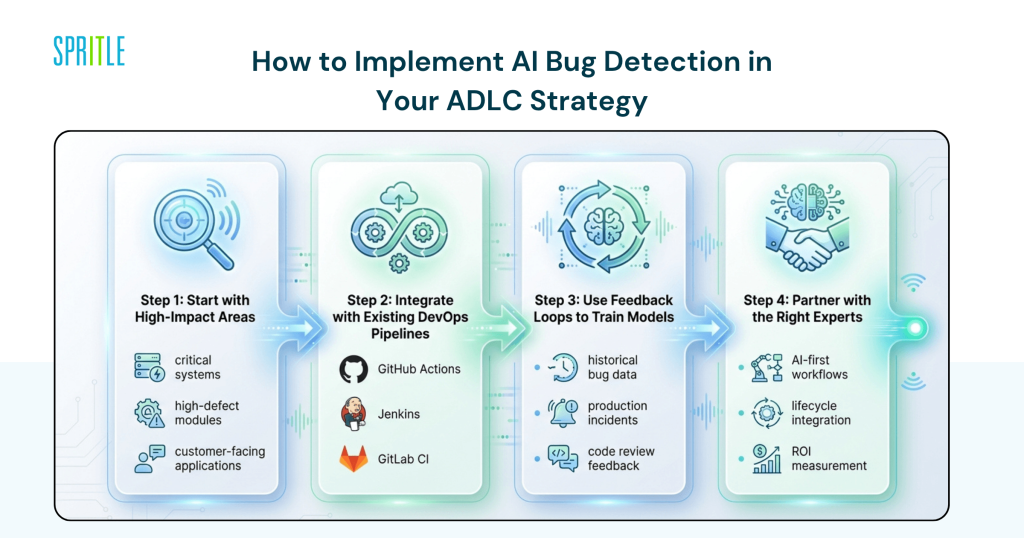 SPRITLE

How to Implement AI Bug Detection in Your ADLC Strategy

Step 1: Start with High-Impact Areas

critical systems

high-defect modules

customer-facing applications

Step 2: Integrate with Existing DevOps Pipelines

GitHub Actions

Jenkins

GitLab CI

Step 3: Use Feedback Loops to Train Models

historical bug data

production incidents

code review feedback

Step 4: Partner with the Right Experts

AI-first workflows

lifecycle integration

ROI measurement